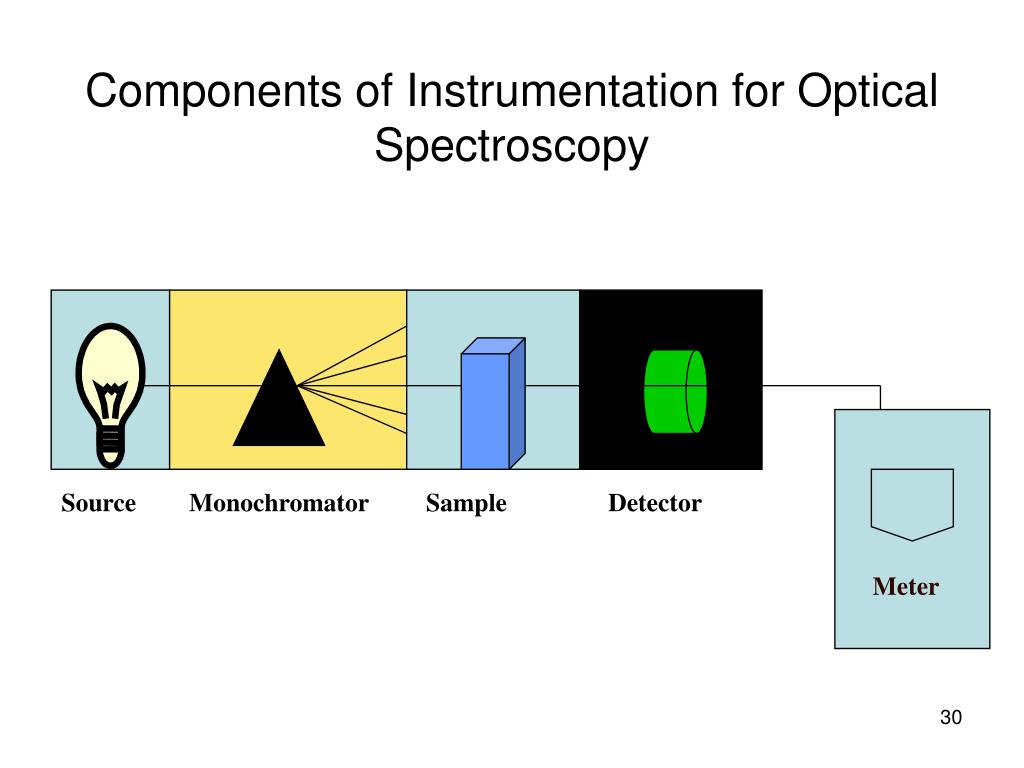 Components of Instrumentation for Optical Spectroscopy

Source

Monochromator

Sample

Detector

Meter

30